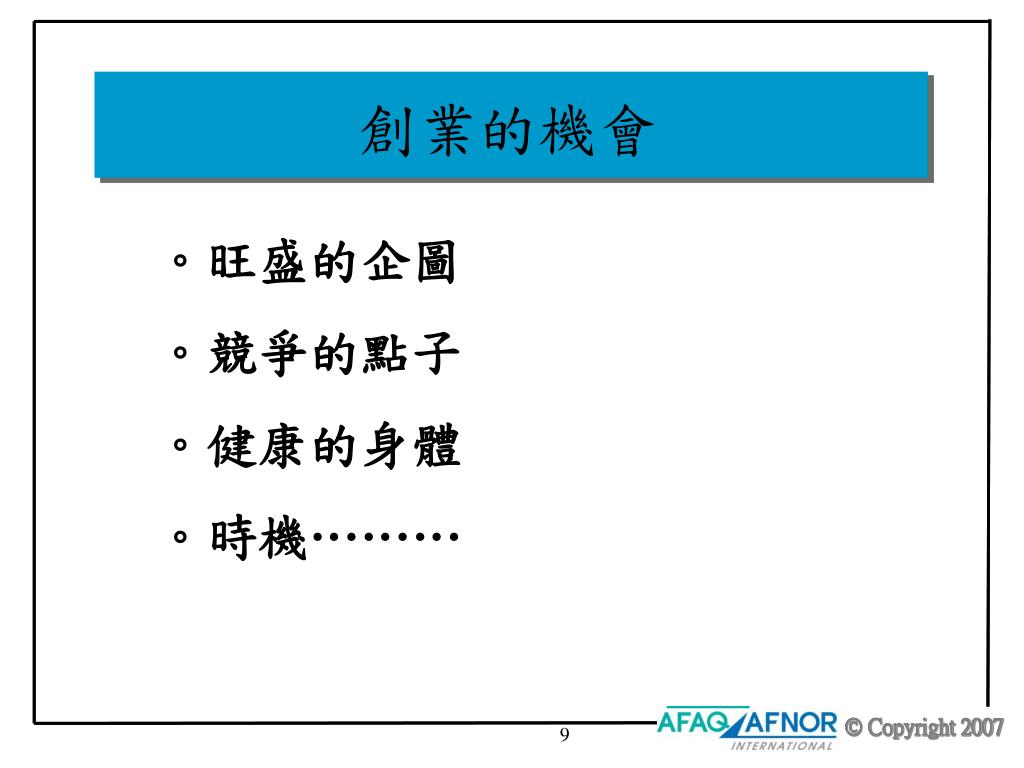 創業的機會

。旺盛的企圖

。競爭的點子

。健康的身體

。時機………

9

AFAQ AFNOR INTERNATIONAL © Copyright 2007